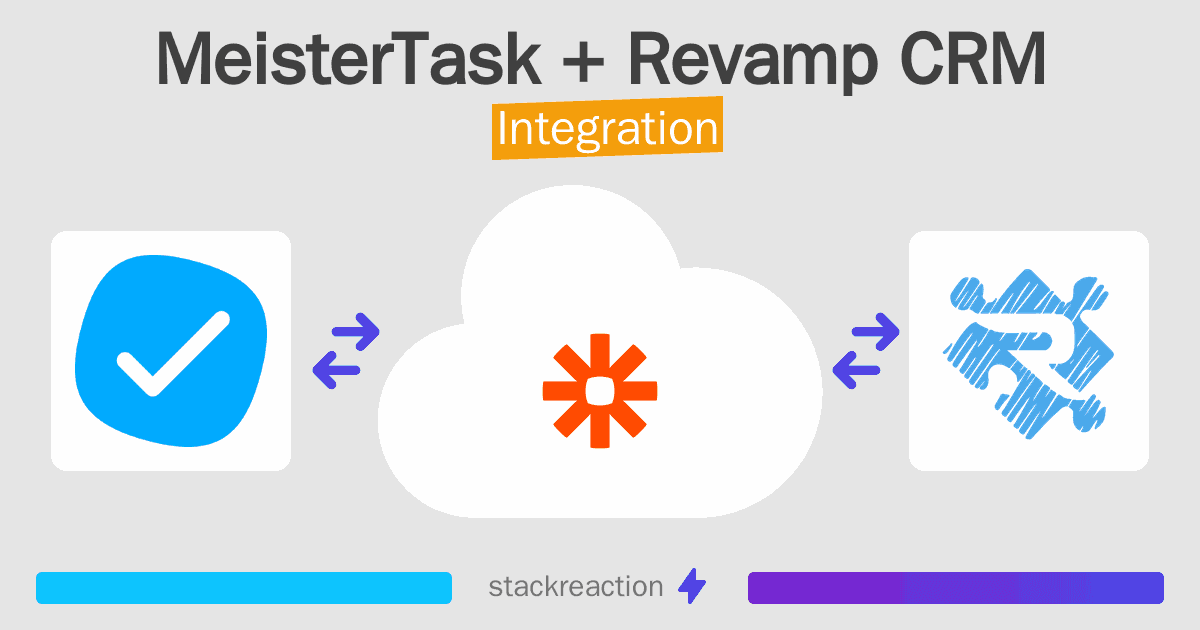 MeisterTask + Revamp CRM
Integration

stackreaction